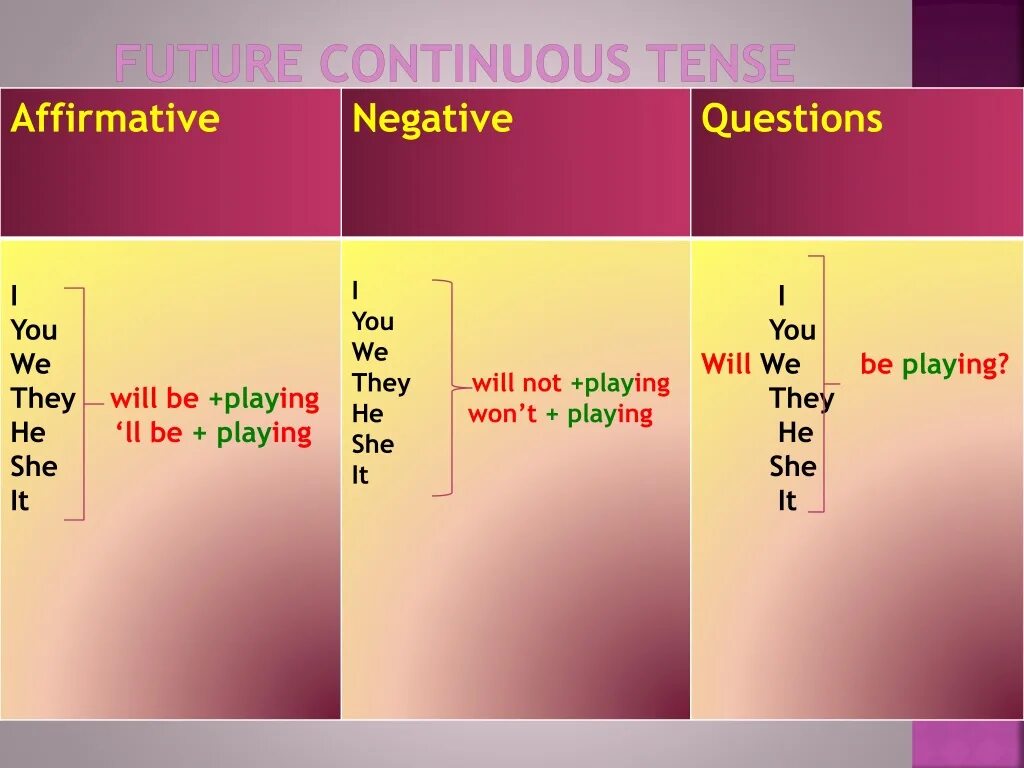 FUTURE CONTINUOUS TENSE

| Affirmative | Negative | Questions |
|---|---|---|
| I You We They He She It will be +playing 'll be + playing | I You We They He She It will not +playing won't + playing | Will I You We They He She It be playing? |